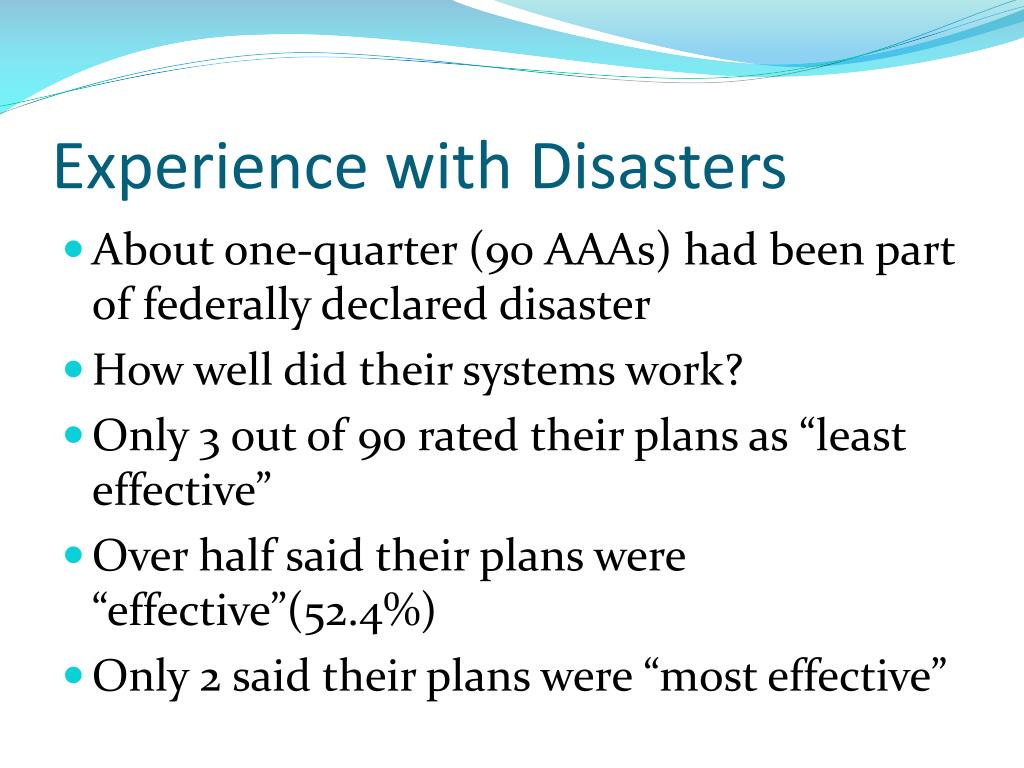 Experience with Disasters

- About one-quarter (90 AAAs) had been part of federally declared disaster
- How well did their systems work?
- Only 3 out of 90 rated their plans as “least effective”
- Over half said their plans were “effective”(52.4%)
- Only 2 said their plans were “most effective”